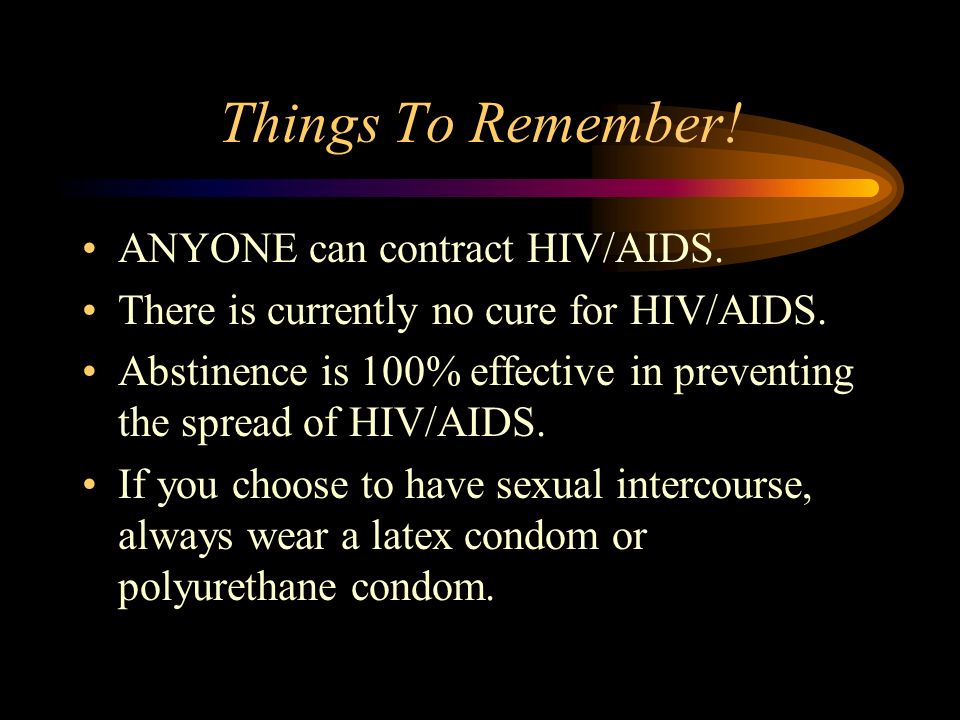 Things To Remember!

• ANYONE can contract HIV/AIDS.
• There is currently no cure for HIV/AIDS.
• Abstinence is 100% effective in preventing the spread of HIV/AIDS.
• If you choose to have sexual intercourse, always wear a latex condom or polyurethane condom.